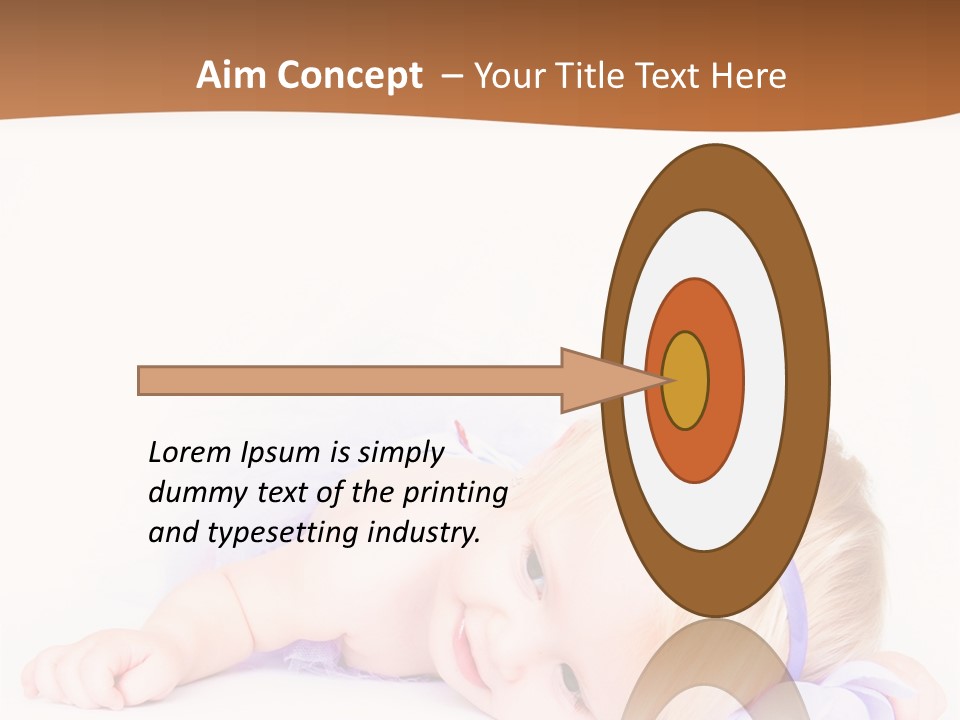 Aim Concept – Your Title Text Here

Lorem Ipsum is simply dummy text of the printing and typesetting industry.